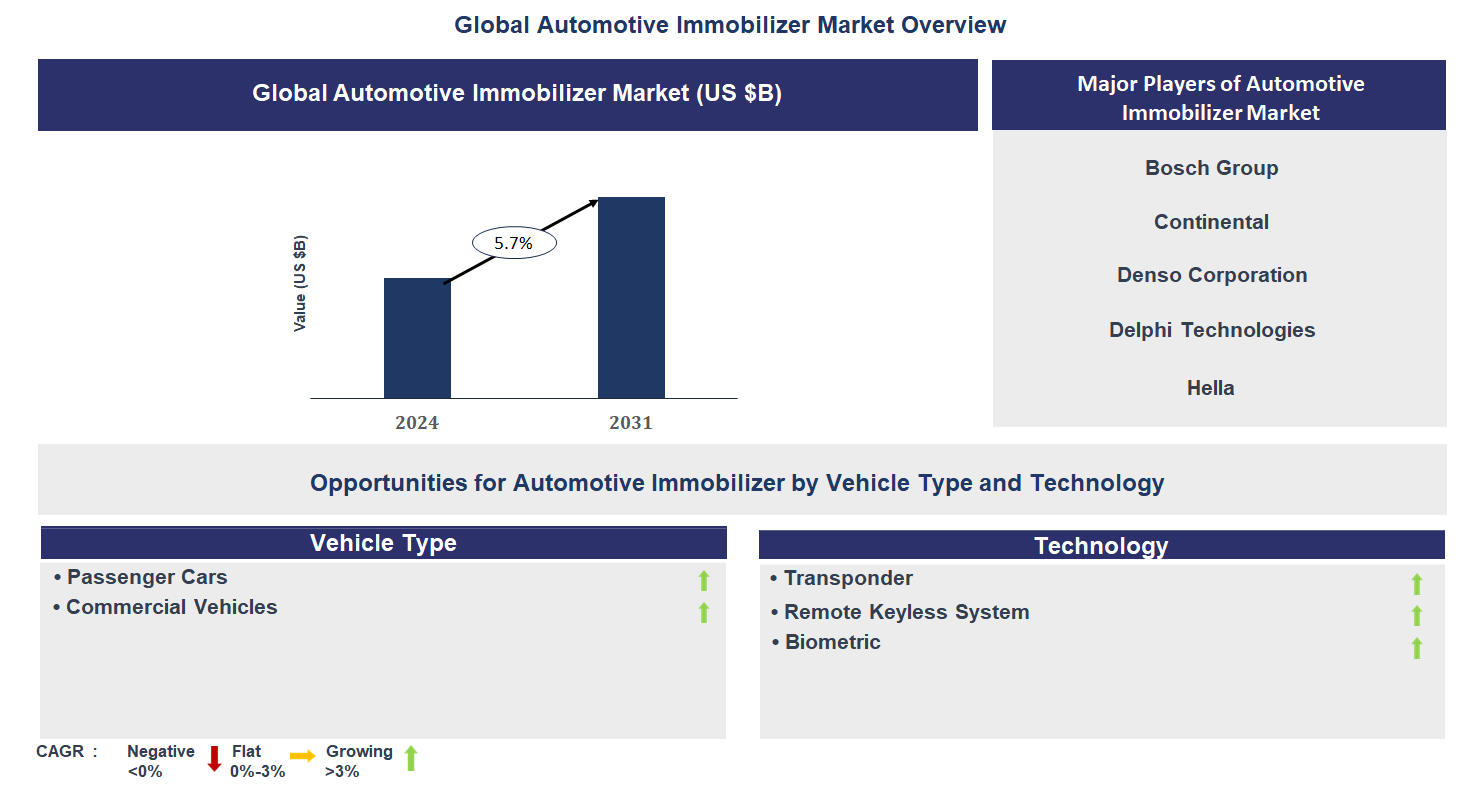 Global Automotive Immobilizer Market Overview

Global Automotive Immobilizer Market (US $B)

Value (US $B)

5.7%

2024

2031

Major Players of Automotive Immobilizer Market

Bosch Group

Continental

Denso Corporation

Delphi Technologies

Hella

Opportunities for Automotive Immobilizer by Vehicle Type and Technology

Vehicle Type

• Passenger Cars

• Commercial Vehicles

Technology

• Transponder

• Remote Keyless System

• Biometric

CAGR : Negative <0% Flat 0%-3% Growing >3%